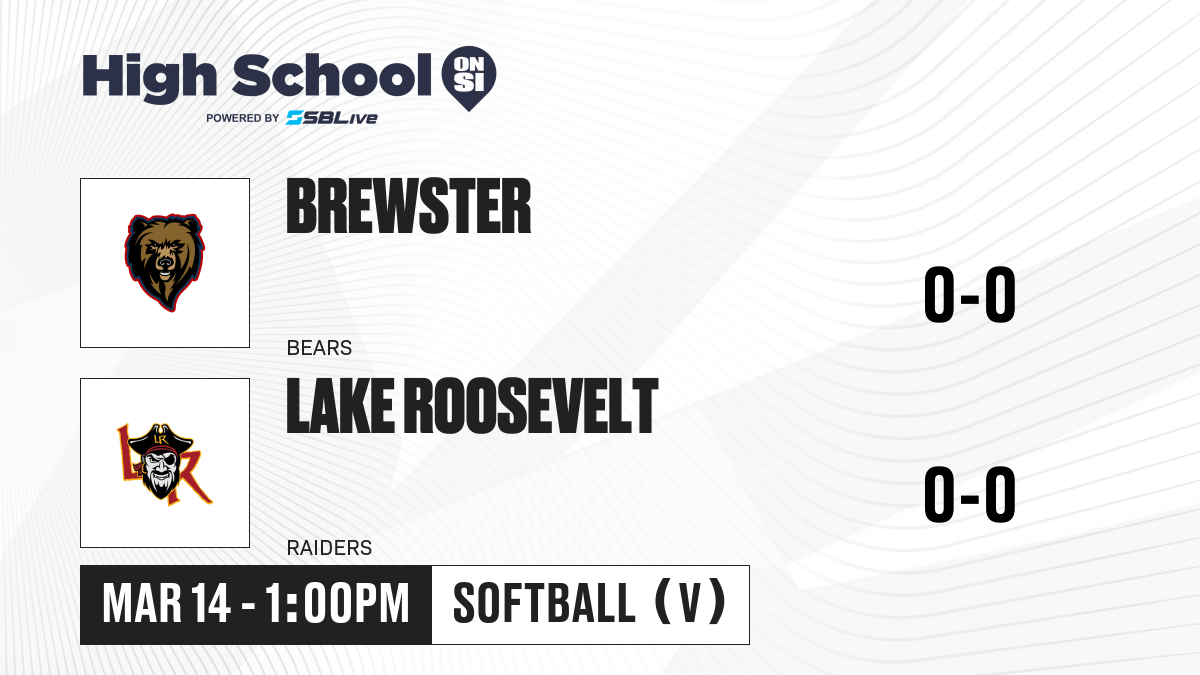 High School ON SI
POWERED BY SBLive

BREWSTER

BEARS

0-0

LAKE ROOSEVELT

RAIDERS

0-0

MAR 14 - 1:00PM

SOFTBALL (V)